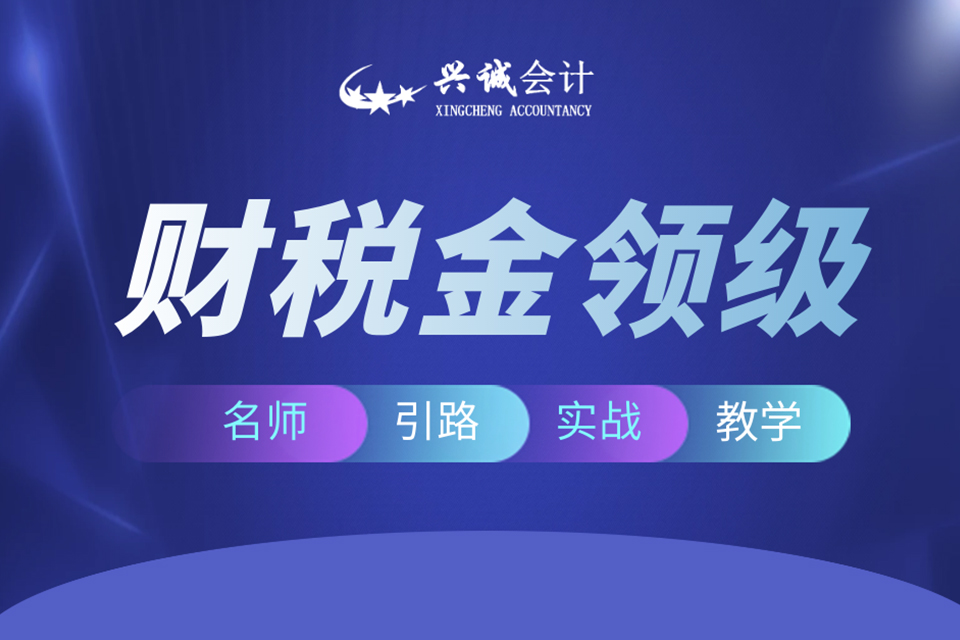 兴诚会计
XINGCHENG ACCOUNTANCY

财税金领级

名师 引路 实战 教学